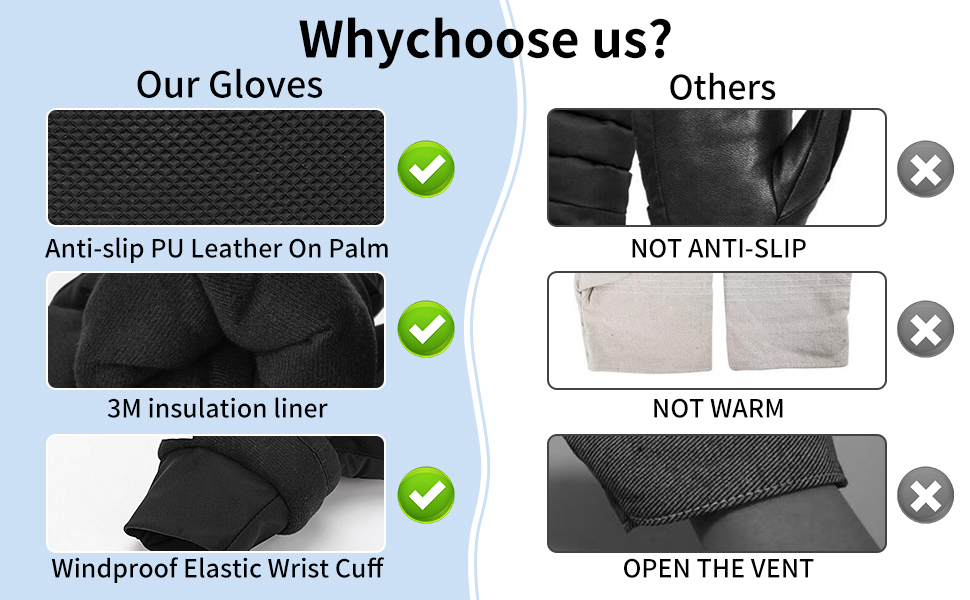 Whychoose us?

Our Gloves

Anti-slip PU Leather On Palm

3M insulation liner

Windproof Elastic Wrist Cuff

Others

NOT ANTI-SLIP

NOT WARM

OPEN THE VENT